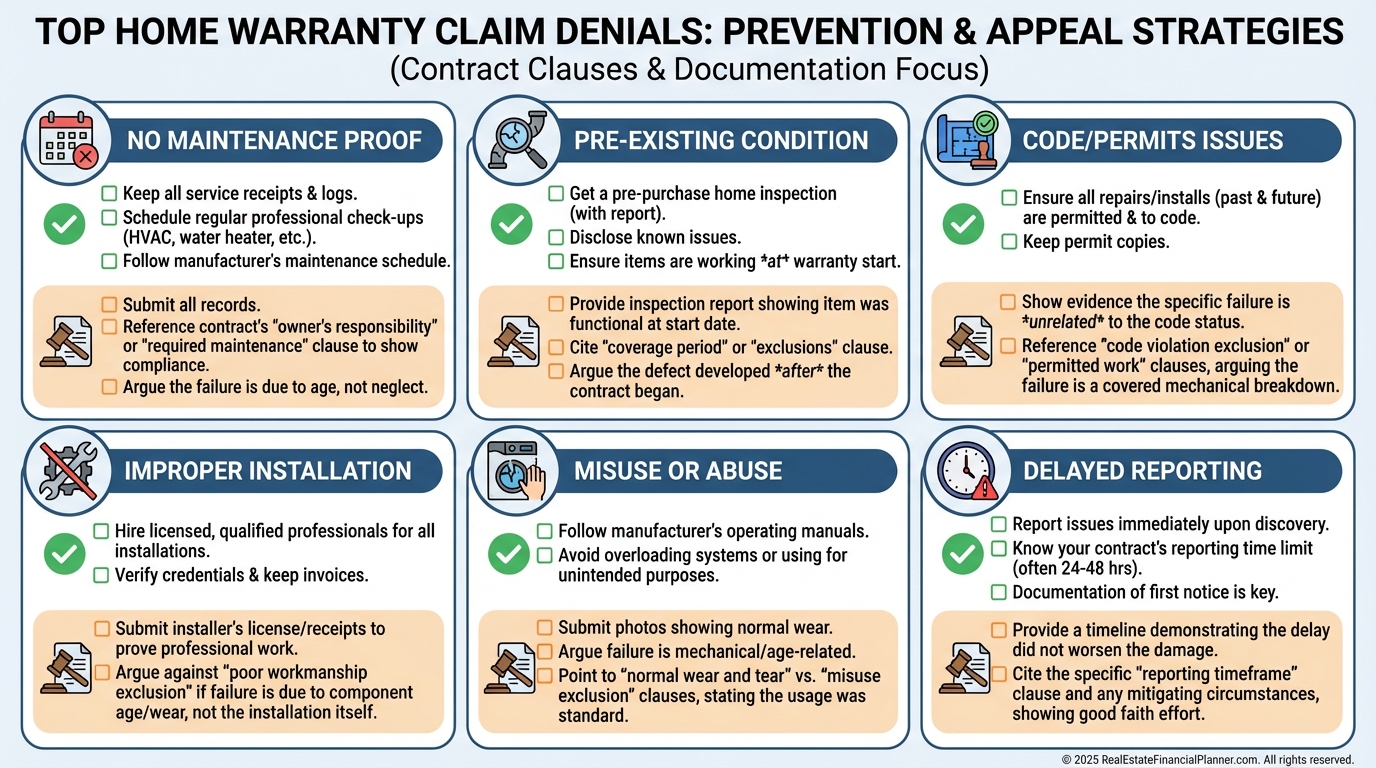 TOP HOME WARRANTY CLAIM DENIALS: PREVENTION & APPEAL STRATEGIES
(Contract Clauses & Documentation Focus)

NO MAINTENANCE PROOF

Keep all service receipts & logs.
Schedule regular professional check-ups (HVAC, water heater, etc.).
Follow manufacturer's maintenance schedule.

Submit all records.
Reference contract's "owner's responsibility" or "required maintenance" clause to show compliance.
Argue the failure is due to age, not neglect.

PRE-EXISTING CONDITION

Get a pre-purchase home inspection (with report).
Disclose known issues.
Ensure items are working *at* warranty start.

Provide inspection report showing item was functional at start date.
Cite "coverage period" or "exclusions" clause.
Argue the defect developed *after* the contract began.

CODE/PERMITS ISSUES

Ensure all repairs/installs (past & future) are permitted & to code.
Keep permit copies.

Show evidence the specific failure is *unrelated* to the code status.
Reference "code violation exclusion" or "permitted work" clauses, arguing the failure is a covered mechanical breakdown.

IMPROPER INSTALLATION

Hire licensed, qualified professionals for all installations.
Verify credentials & keep invoices.

Submit installer's license/receipts to prove professional work.
Argue against "poor workmanship exclusion" if failure is due to component age/wear, not the installation itself.

MISUSE OR ABUSE

Follow manufacturer's operating manuals.
Avoid overloading systems or using for unintended purposes.

Submit photos showing normal wear.
Argue failure is mechanical/age-related.
Point to "normal wear and tear" vs. "misuse exclusion" clauses, stating the usage was standard.

DELAYED REPORTING

Report issues immediately upon discovery.
Know your contract's reporting time limit (often 24-48 hrs).
Documentation of first notice is key.

Provide a timeline demonstrating the delay did not worsen the damage.
Cite the specific "reporting timeframe" clause and any mitigating circumstances, showing good faith effort.

© 2025 RealEstateFinancialPlanner.com. All rights reserved.